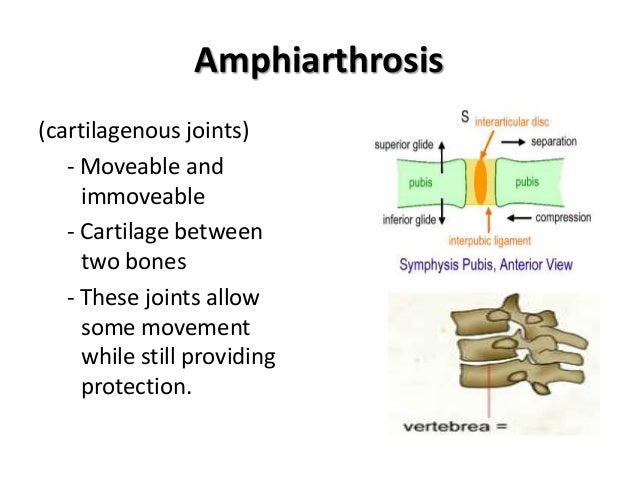 Amphiarthrosis

(cartilagenous joints)

- Moveable and immoveable
- Cartilage between two bones
- These joints allow some movement while still providing protection.

S interarticular disc
superior glide
separation
pubis
pubis
inferior glide
compression
interpubic ligament
Symphysis Pubis, Anterior View

vertebrea =